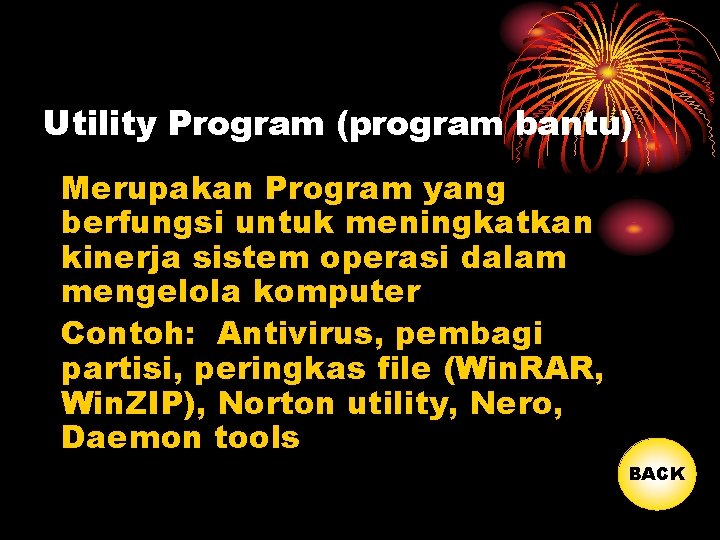 Utility Program (program bantu)

Merupakan Program yang berfungsi untuk meningkatkan kinerja sistem operasi dalam mengelola komputer

Contoh: Antivirus, pembagi partisi, peringkas file (WinRAR, WinZIP), Norton utility, Nero, Daemon tools

BACK